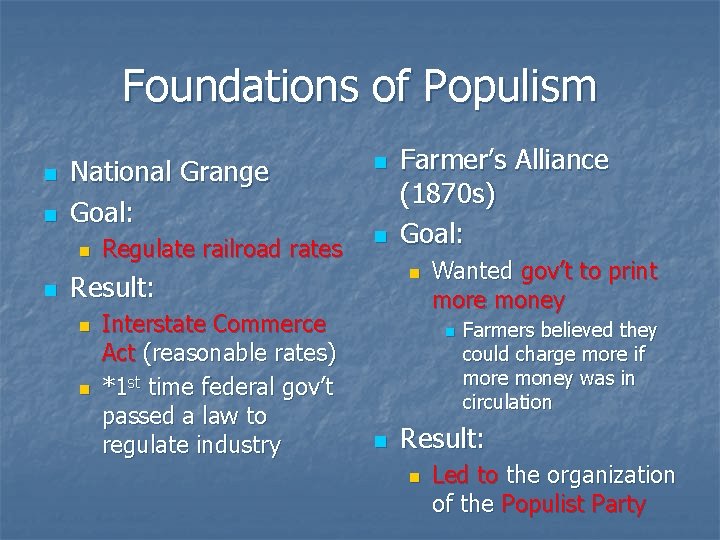 Foundations of Populism

National Grange
Goal:
Regulate railroad rates
Result:
Interstate Commerce Act (reasonable rates)
*1$^{st}$ time federal gov't passed a law to regulate industry

Farmer's Alliance (1870s)
Goal:
Wanted gov't to print more money
Farmers believed they could charge more if more money was in circulation
Result:
Led to the organization of the Populist Party